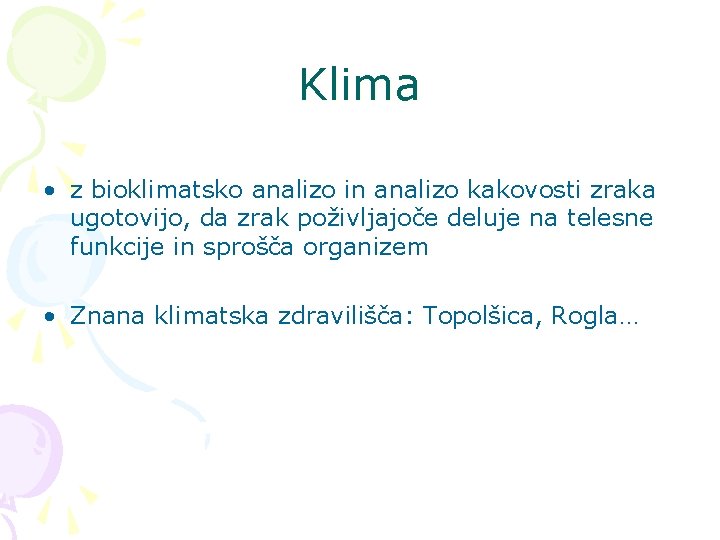 Klima

• z bioklimatsko analizo in analizo kakovosti zraka ugotovijo, da zrak poživljajoče deluje na telesne funkcije in sprošča organizem

• Znana klimatska zdravilišča: Topolšica, Rogla…